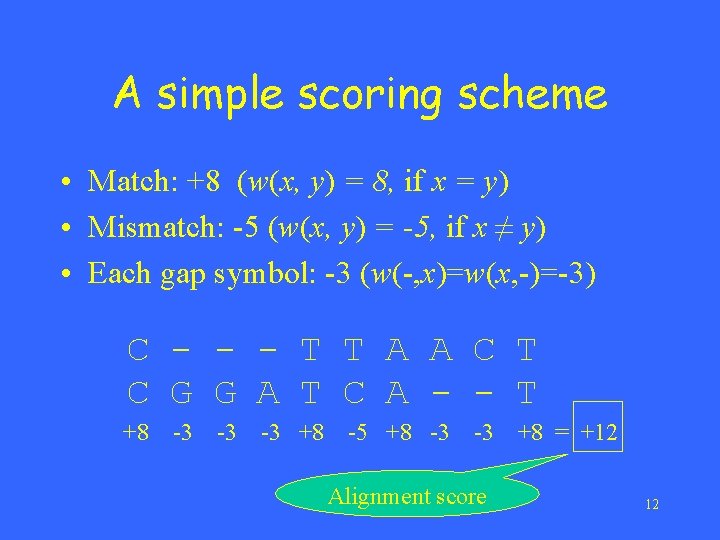 A simple scoring scheme

• Match: +8 ($w(x, y) = 8$, if $x = y$)
• Mismatch: -5 ($w(x, y) = -5$, if $x \neq y$)
• Each gap symbol: -3 ($w(-,x)=w(x,-)=-3$)

C - - - T T A A C T
C G G A T C A - - T
+8 -3 -3 -3 +8 -5 +8 -3 -3 +8 = +12

Alignment score

12